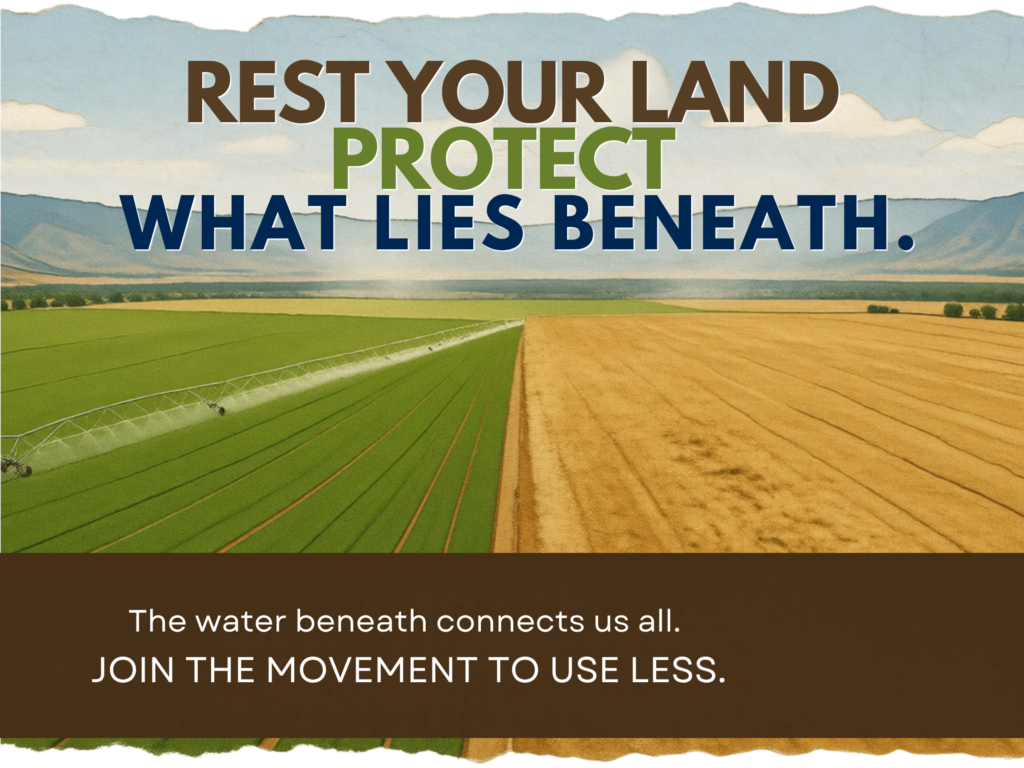 REST YOUR LAND
PROTECT
WHAT LIES BENEATH.

The water beneath connects us all.
JOIN THE MOVEMENT TO USE LESS.